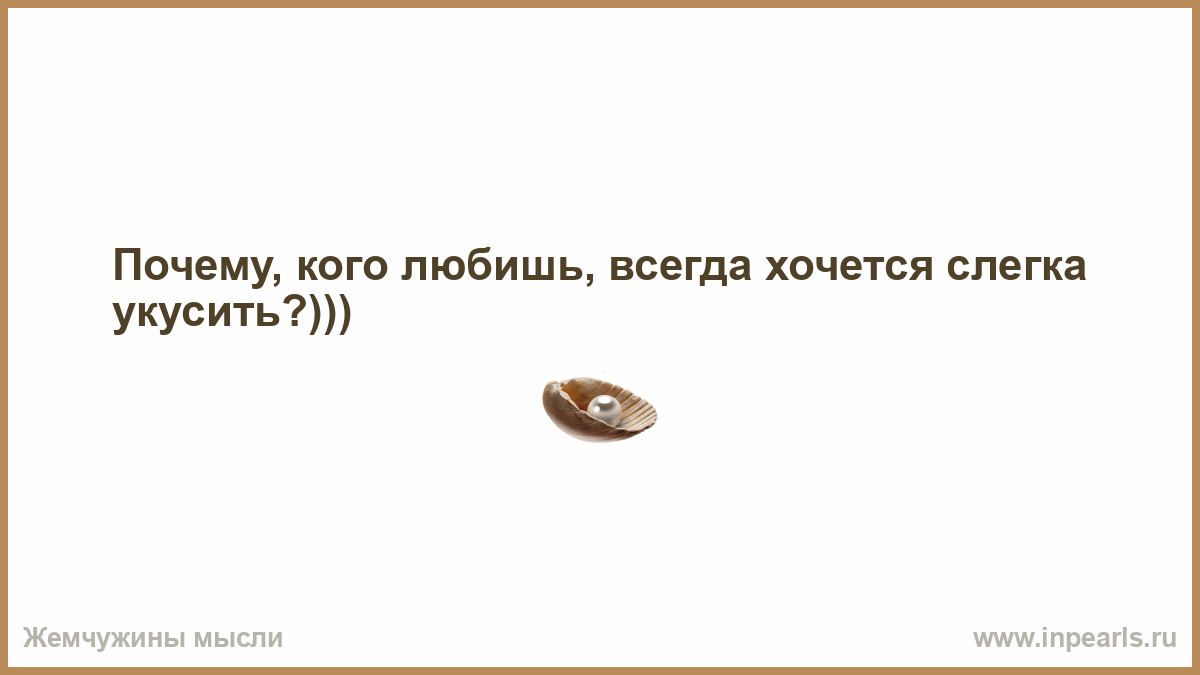 Почему, кого любишь, всегда хочется слегка укусить?)))

Жемчужины мысли

www.inpearls.ru